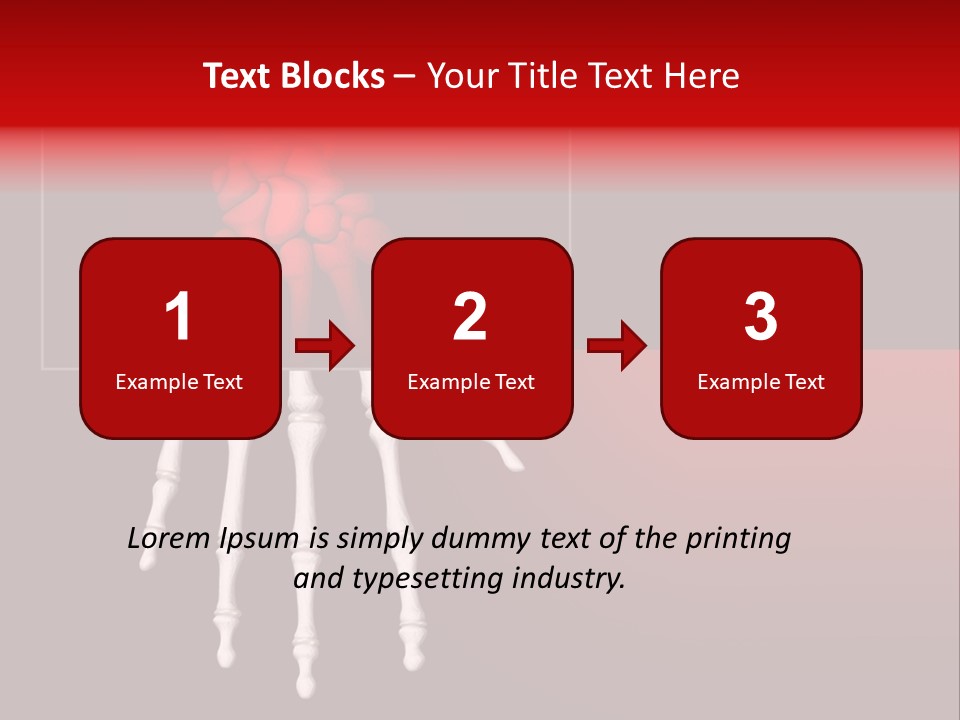 Text Blocks – Your Title Text Here

1
Example Text

2
Example Text

3
Example Text

Lorem Ipsum is simply dummy text of the printing and typesetting industry.